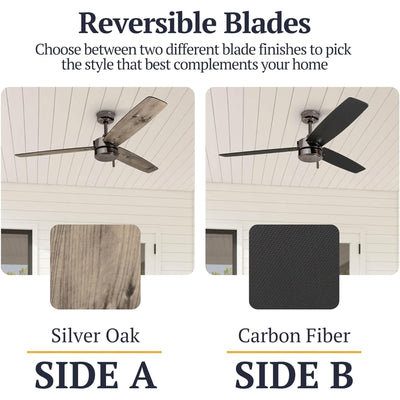 Reversible Blades

Choose between two different blade finishes to pick the style that best complements your home

Silver Oak

SIDE A

Carbon Fiber

SIDE B